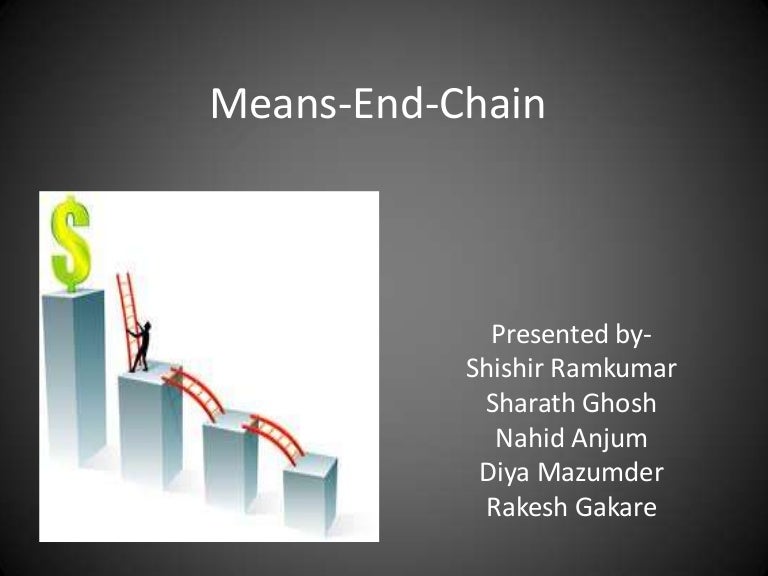 Means-End-Chain

$

Presented by-
Shishir Ramkumar
Sharath Ghosh
Nahid Anjum
Diya Mazumder
Rakesh Gakare